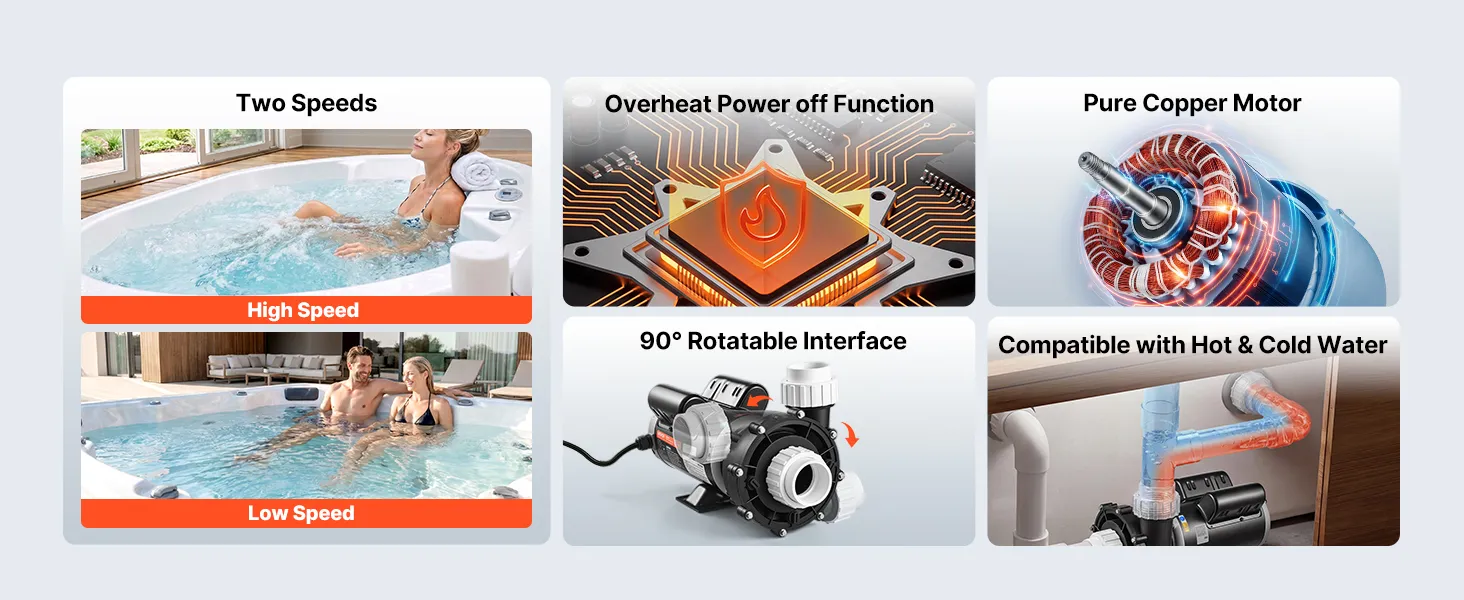 Two Speeds

High Speed

Low Speed

Overheat Power off Function

90° Rotatable Interface

Pure Copper Motor

Compatible with Hot & Cold Water